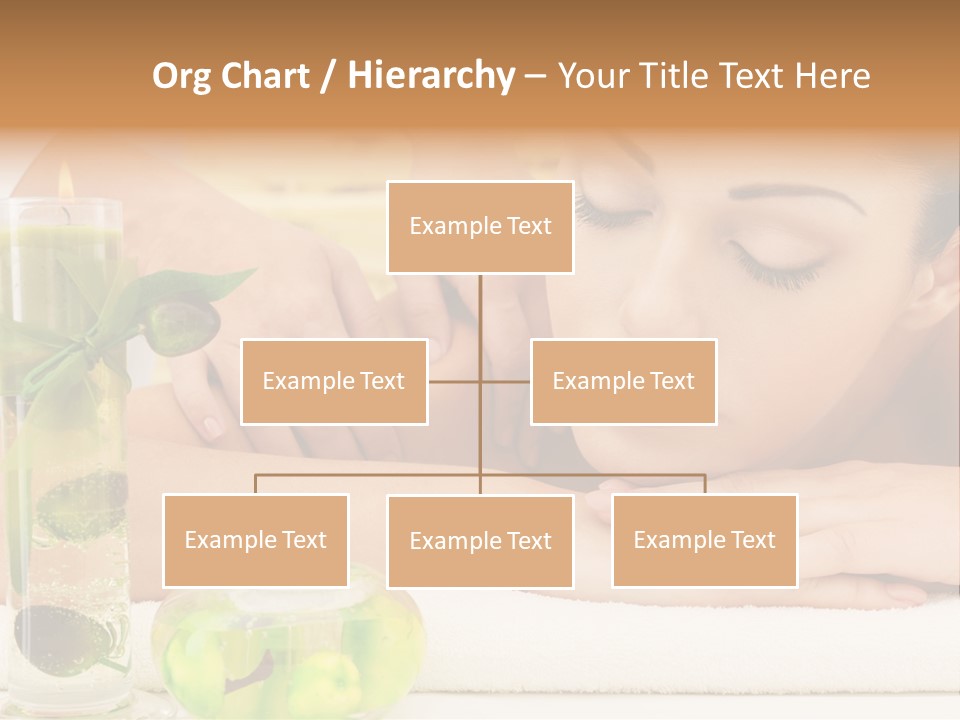 Org Chart / Hierarchy – Your Title Text Here

Example Text

Example Text

Example Text

Example Text

Example Text

Example Text